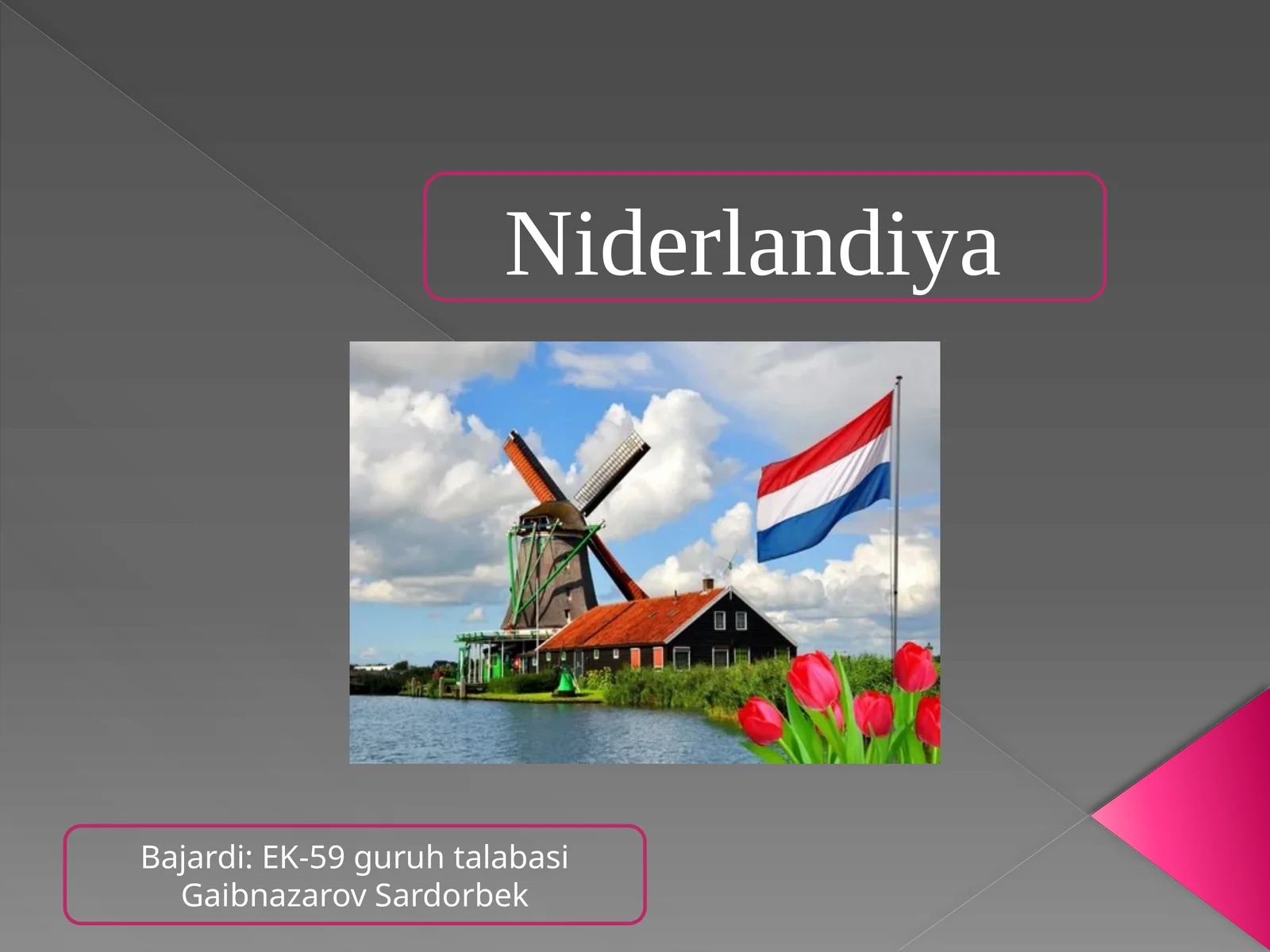 Niderlandiya

Bajardi: EK-59 guruh talabasi
Gaibnazarov Sardorbek